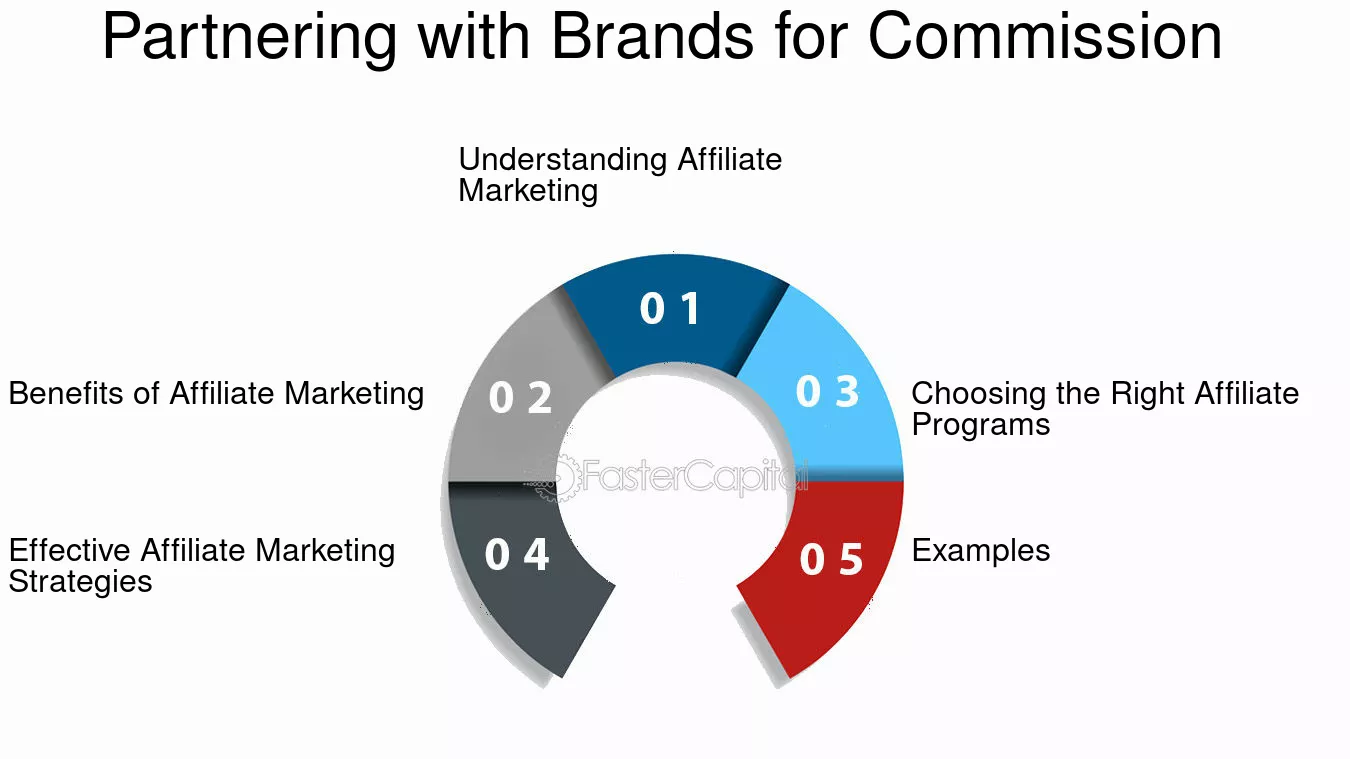 Partnering with Brands for Commission

Understanding Affiliate Marketing

0 1

Benefits of Affiliate Marketing

0 2

0 3

Choosing the Right Affiliate Programs

FasterCapital

Effective Affiliate Marketing Strategies

0 4

0 5

Examples